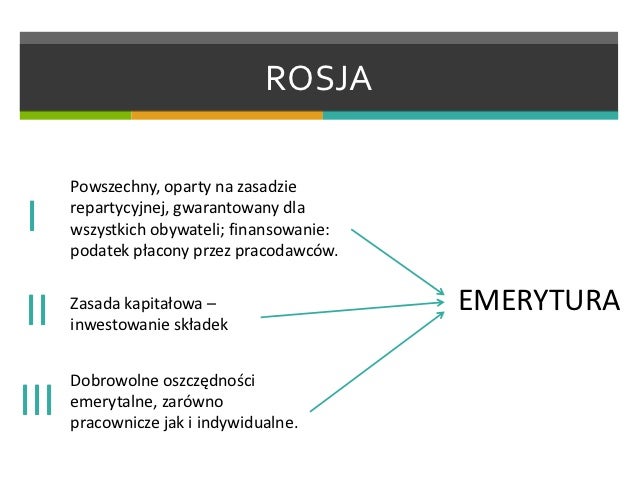 ROSJA

I

Powszechny, oparty na zasadzie repartycyjnej, gwarantowany dla wszystkich obywateli; finansowanie: podatek płacony przez pracodawców.

II

Zasada kapitałowa – inwestowanie składek

III

Dobrowolne oszczędności emerytalne, zarówno pracownicze jak i indywidualne.

EMERYTURA